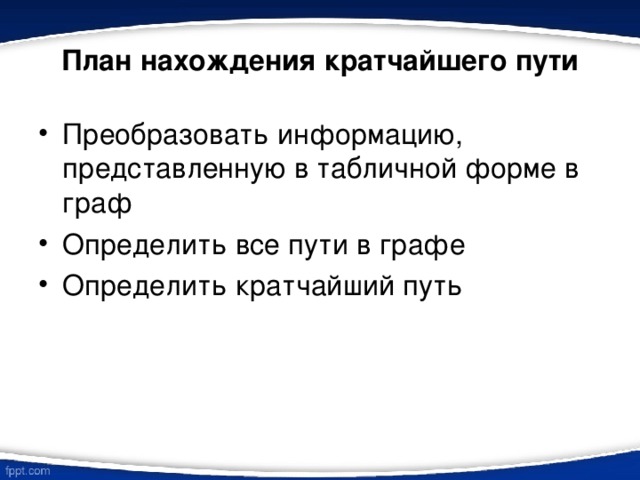 План нахождения кратчайшего пути

• Преобразовать информацию, представленную в табличной форме в граф
• Определить все пути в графе
• Определить кратчайший путь

fppt.com